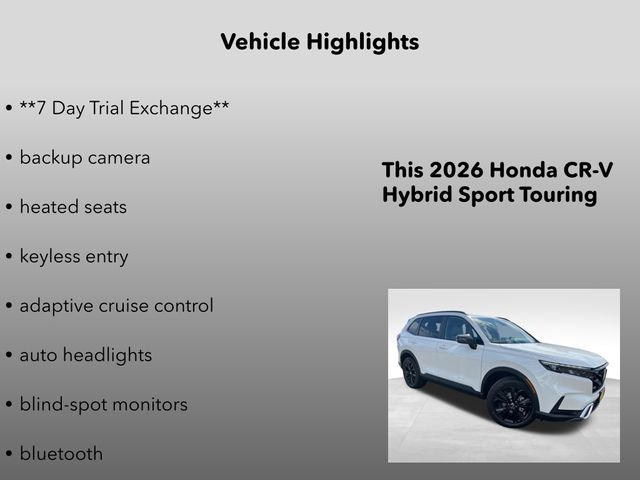 Vehicle Highlights

• **7 Day Trial Exchange**

• backup camera

• heated seats

• keyless entry

• adaptive cruise control

• auto headlights

• blind-spot monitors

• bluetooth

This 2026 Honda CR-V Hybrid Sport Touring